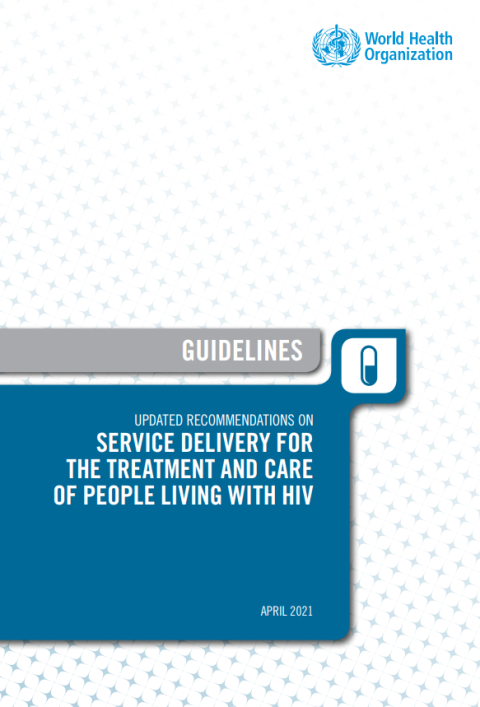 World Health Organization

GUIDELINES

UPDATED RECOMMENDATIONS ON
SERVICE DELIVERY FOR THE TREATMENT AND CARE OF PEOPLE LIVING WITH HIV

APRIL 2021